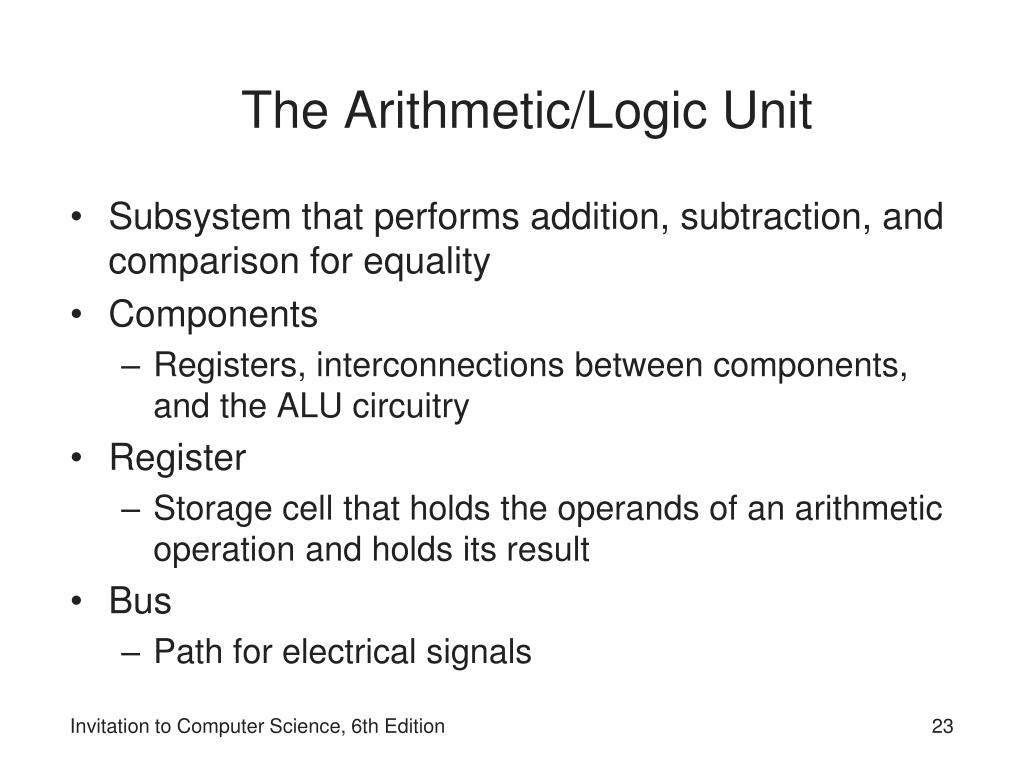 The Arithmetic/Logic Unit

• Subsystem that performs addition, subtraction, and comparison for equality
• Components
– Registers, interconnections between components, and the ALU circuitry
• Register
– Storage cell that holds the operands of an arithmetic operation and holds its result
• Bus
– Path for electrical signals

Invitation to Computer Science, 6th Edition

23